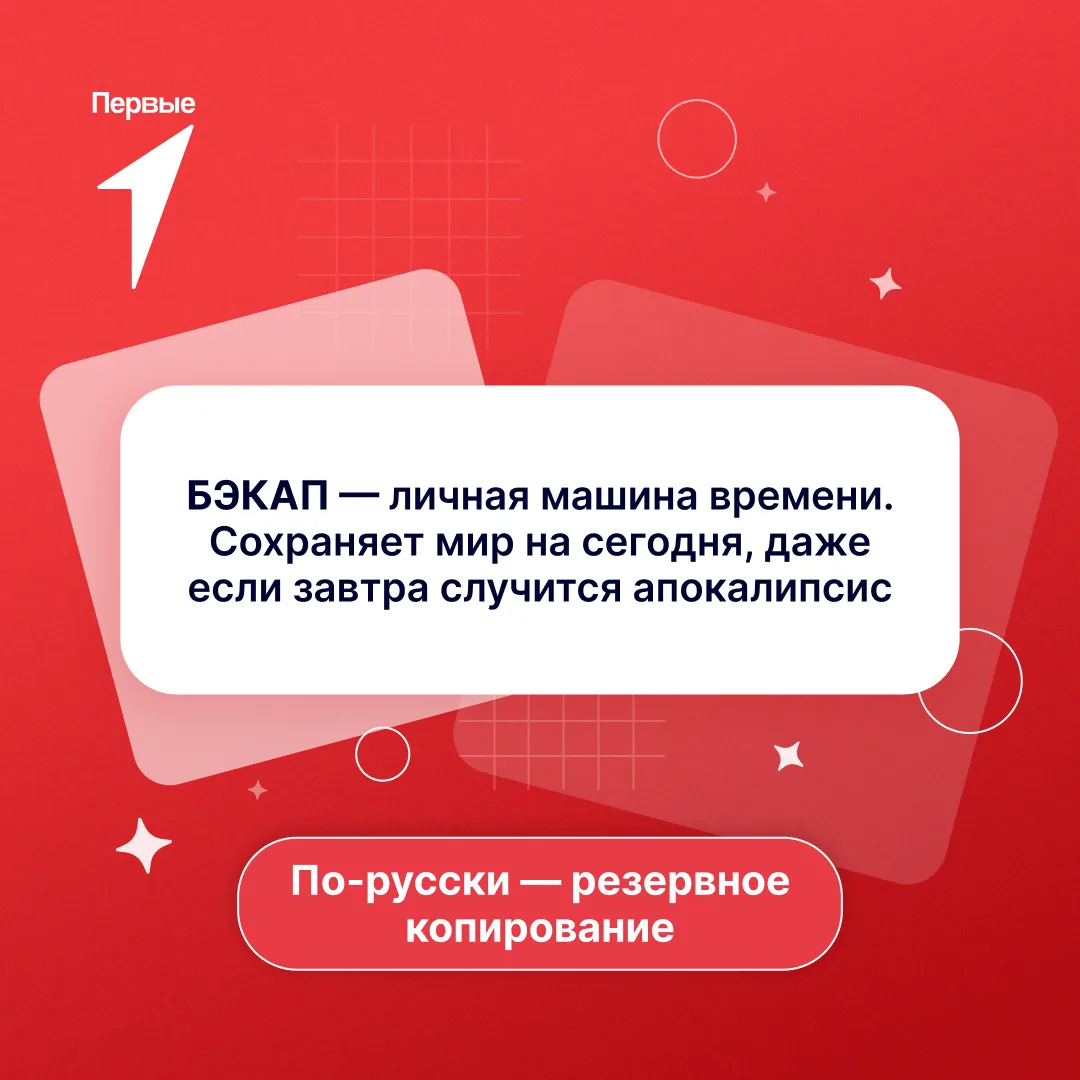 Первые

БЭКАП — личная машина времени. Сохраняет мир на сегодня, даже если завтра случится апокалипсис

По-русски — резервное копирование